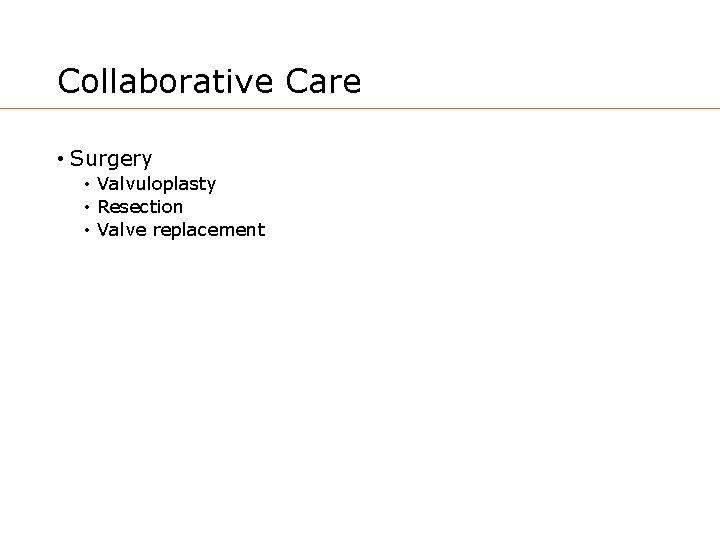 Collaborative Care

• Surgery
  • Valvuloplasty
  • Resection
  • Valve replacement